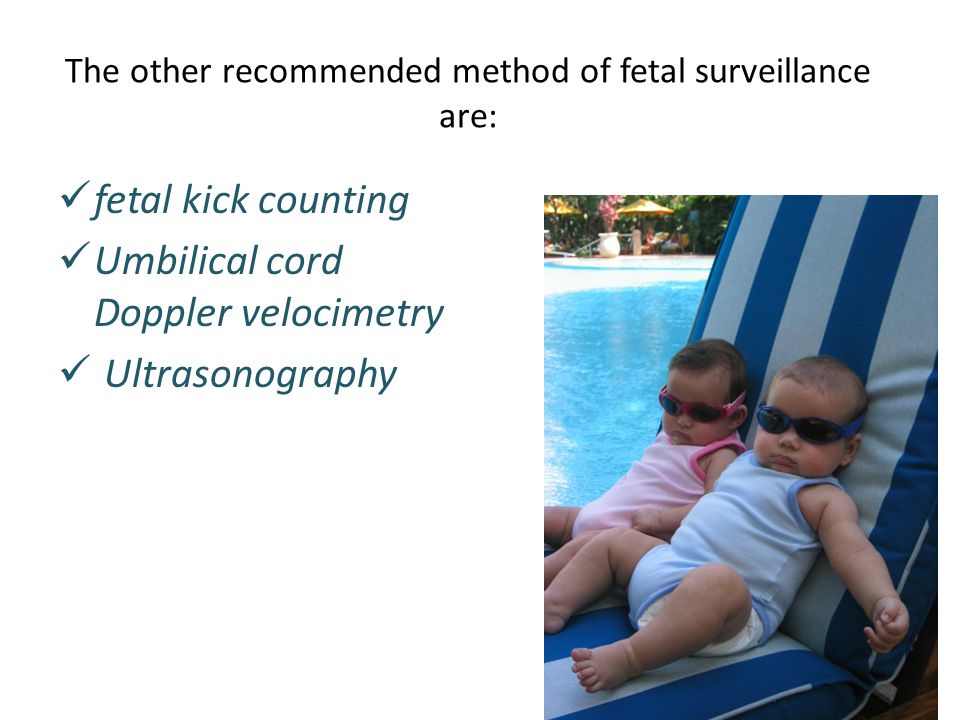 The other recommended method of fetal surveillance are:

✓ fetal kick counting
✓ Umbilical cord Doppler velocimetry
✓ Ultrasonography